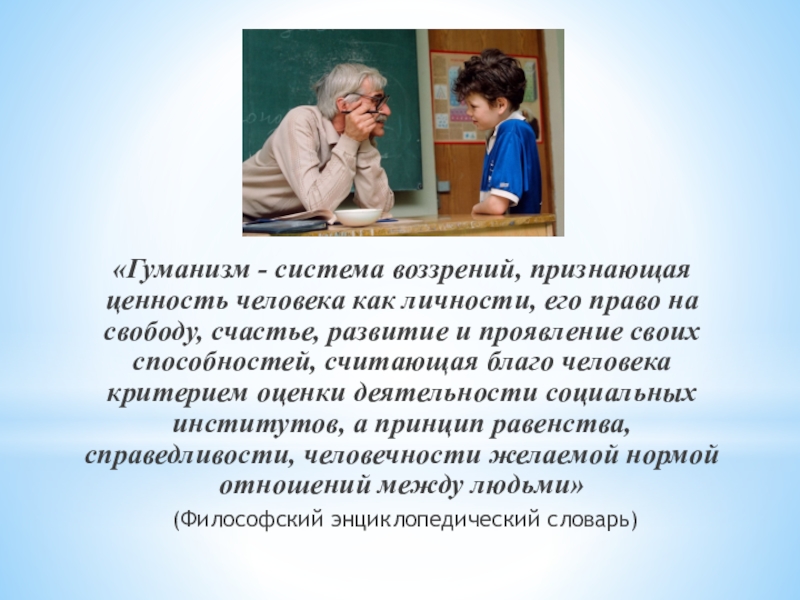 «Гуманизм - система воззрений, признающая ценность человека как личности, его право на свободу, счастье, развитие и проявление своих способностей, считающая благо человека критерием оценки деятельности социальных институтов, а принцип равенства, справедливости, человечности желаемой нормой отношений между людьми»

(Философский энциклопедический словарь)